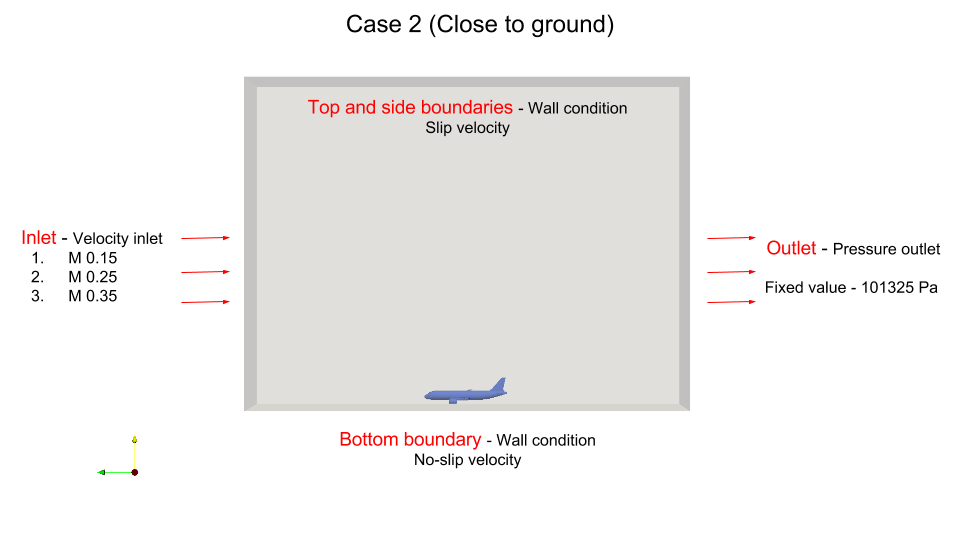 Case 2 (Close to ground)

Top and side boundaries - Wall condition
Slip velocity

Inlet - Velocity inlet
1. M 0.15
2. M 0.25
3. M 0.35

Outlet - Pressure outlet

Fixed value - 101325 Pa

Bottom boundary - Wall condition
No-slip velocity